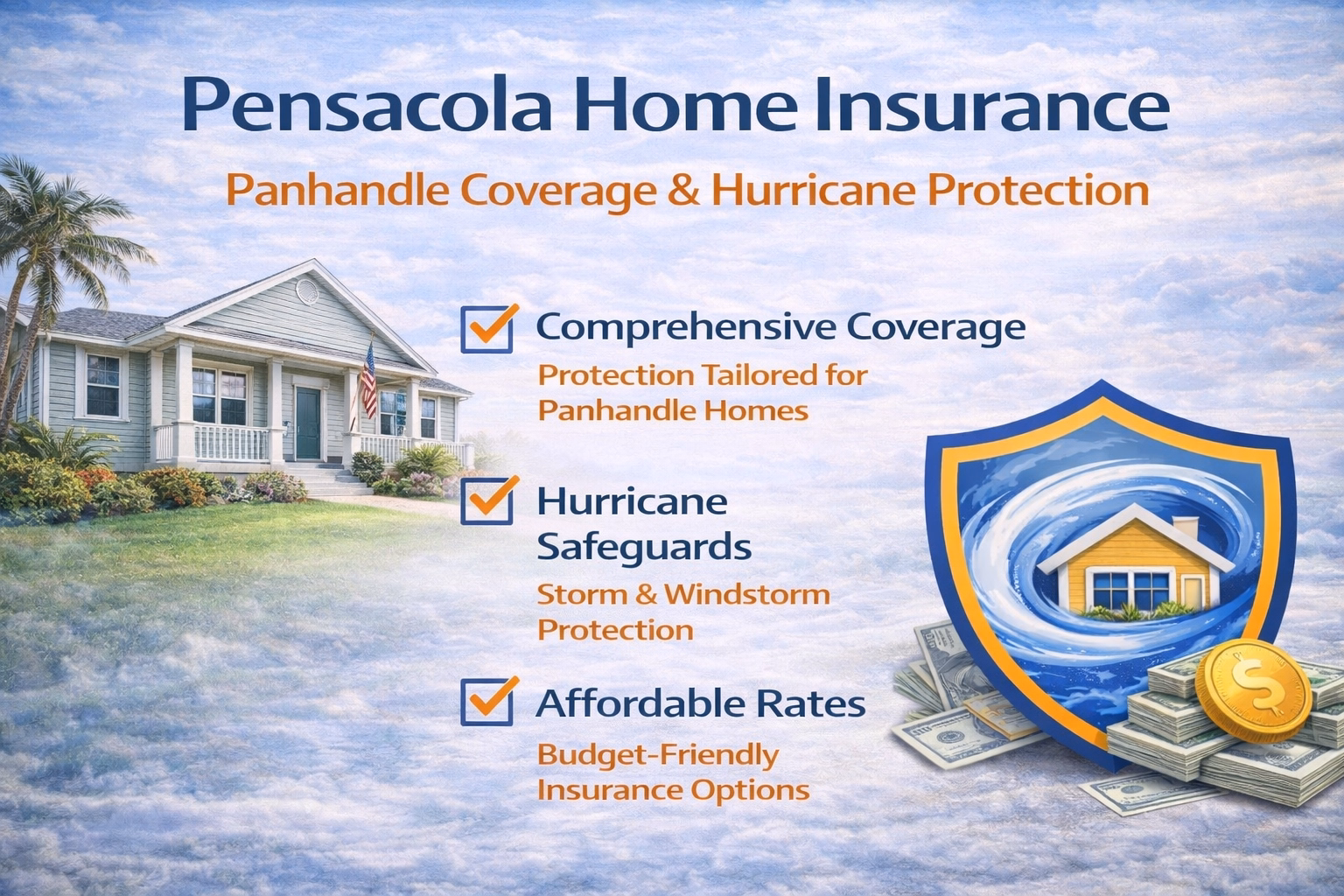 Pensacola Home Insurance

Panhandle Coverage & Hurricane Protection

Comprehensive Coverage

Protection Tailored for Panhandle Homes

Hurricane Safeguards

Storm & Windstorm Protection

Affordable Rates

Budget-Friendly Insurance Options

$